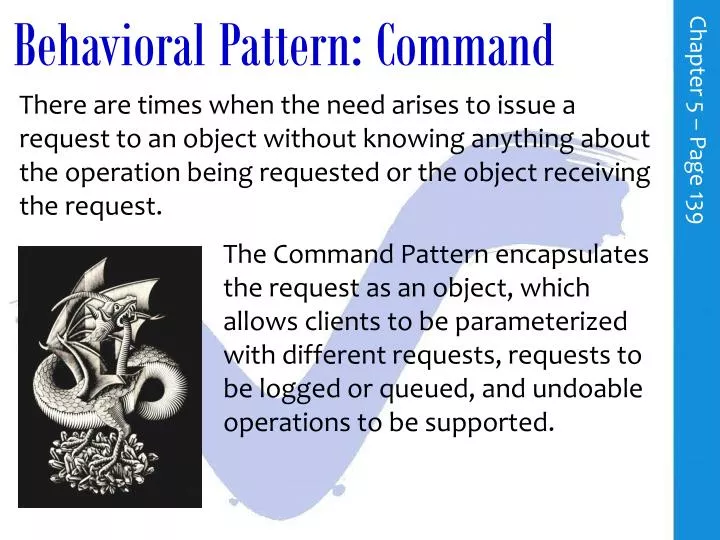 Behavioral Pattern: Command

There are times when the need arises to issue a request to an object without knowing anything about the operation being requested or the object receiving the request.

The Command Pattern encapsulates the request as an object, which allows clients to be parameterized with different requests, requests to be logged or queued, and undoable operations to be supported.

Chapter 5 – Page 139